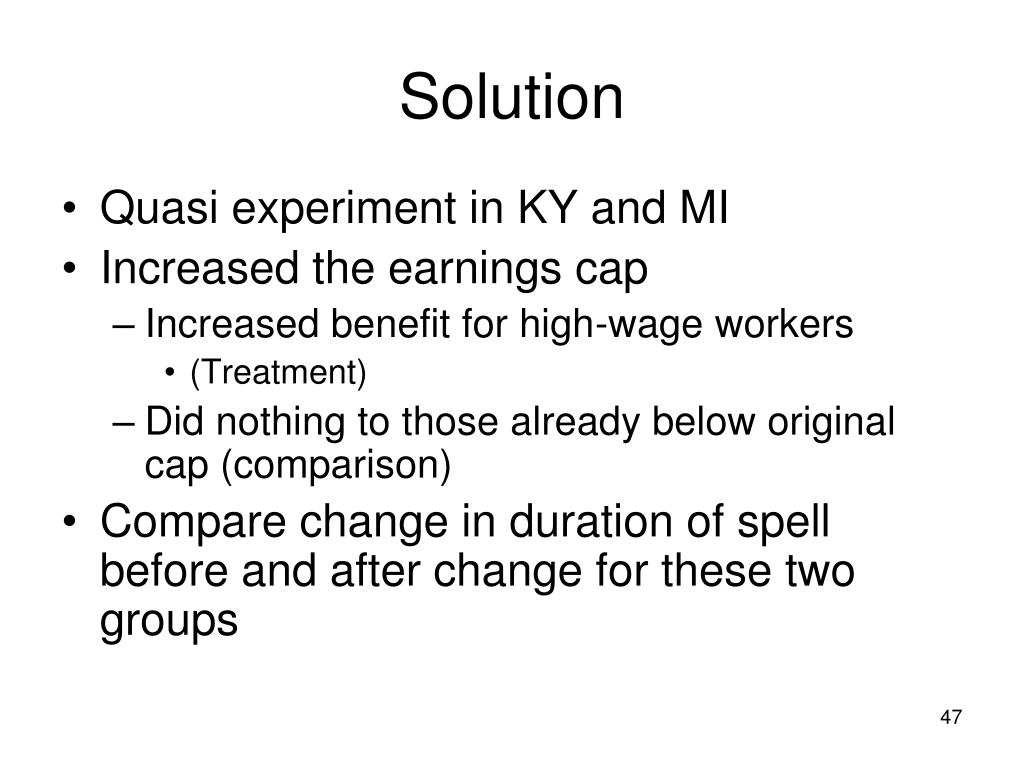 Solution

• Quasi experiment in KY and MI
• Increased the earnings cap
– Increased benefit for high-wage workers
• (Treatment)
– Did nothing to those already below original cap (comparison)
• Compare change in duration of spell before and after change for these two groups

47